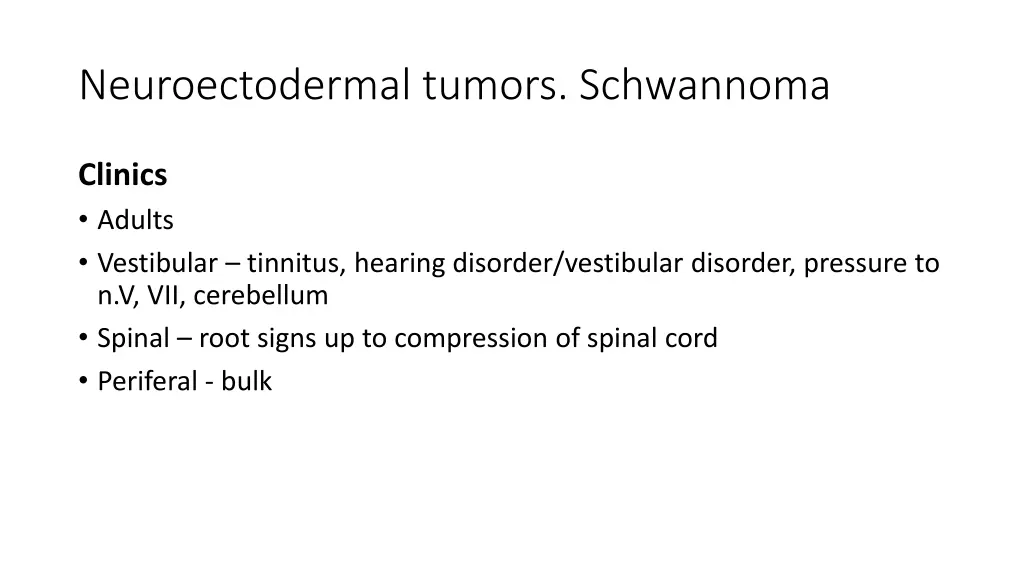 Neuroectodermal tumors. Schwannoma

Clinics

• Adults
• Vestibular – tinnitus, hearing disorder/vestibular disorder, pressure to n.V, VII, cerebellum
• Spinal – root signs up to compression of spinal cord
• Periferal - bulk